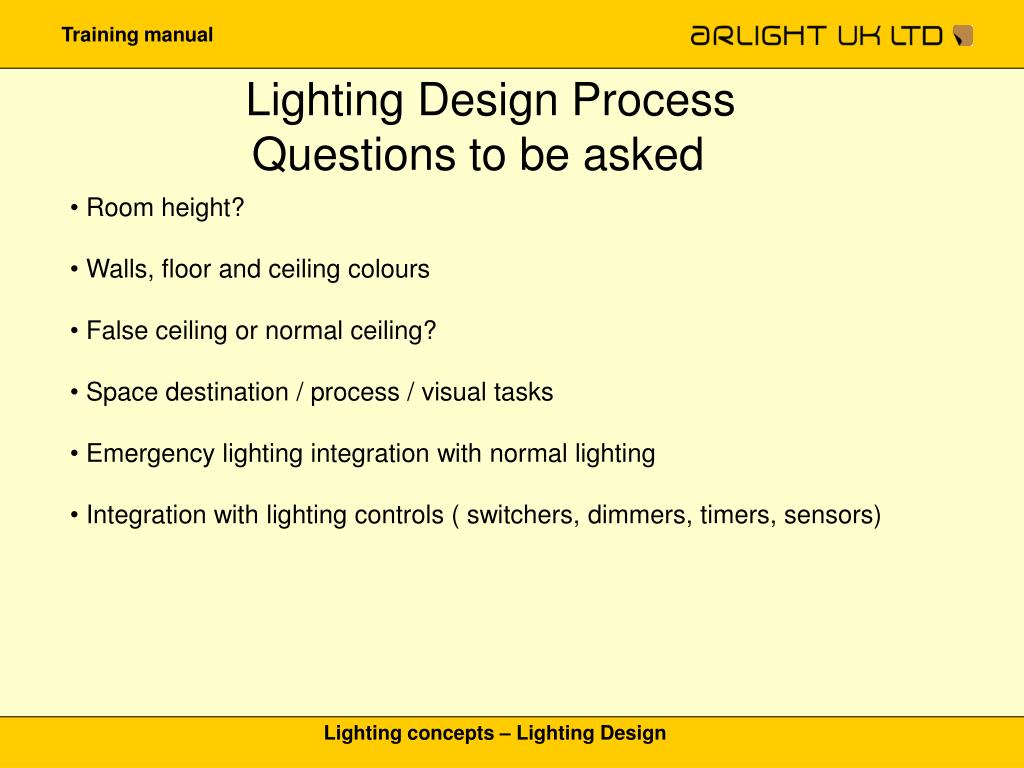 Training manual

ARLIGHT UK LTD

Lighting Design Process
Questions to be asked

• Room height?

• Walls, floor and ceiling colours

• False ceiling or normal ceiling?

• Space destination / process / visual tasks

• Emergency lighting integration with normal lighting

• Integration with lighting controls ( switchers, dimmers, timers, sensors)

Lighting concepts – Lighting Design